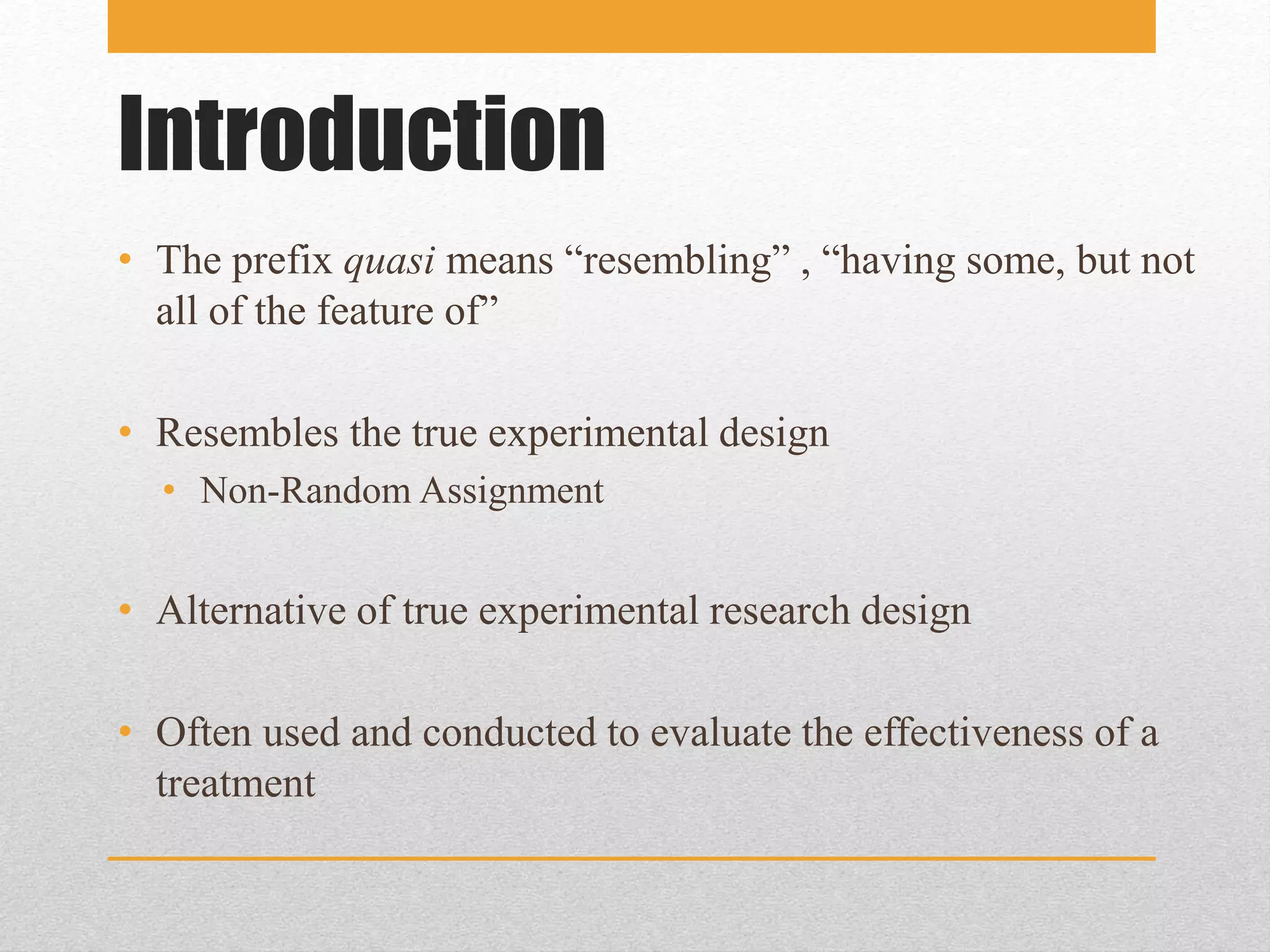 Introduction

• The prefix quasi means “resembling” , “having some, but not all of the feature of”

• Resembles the true experimental design
  • Non-Random Assignment

• Alternative of true experimental research design

• Often used and conducted to evaluate the effectiveness of a treatment